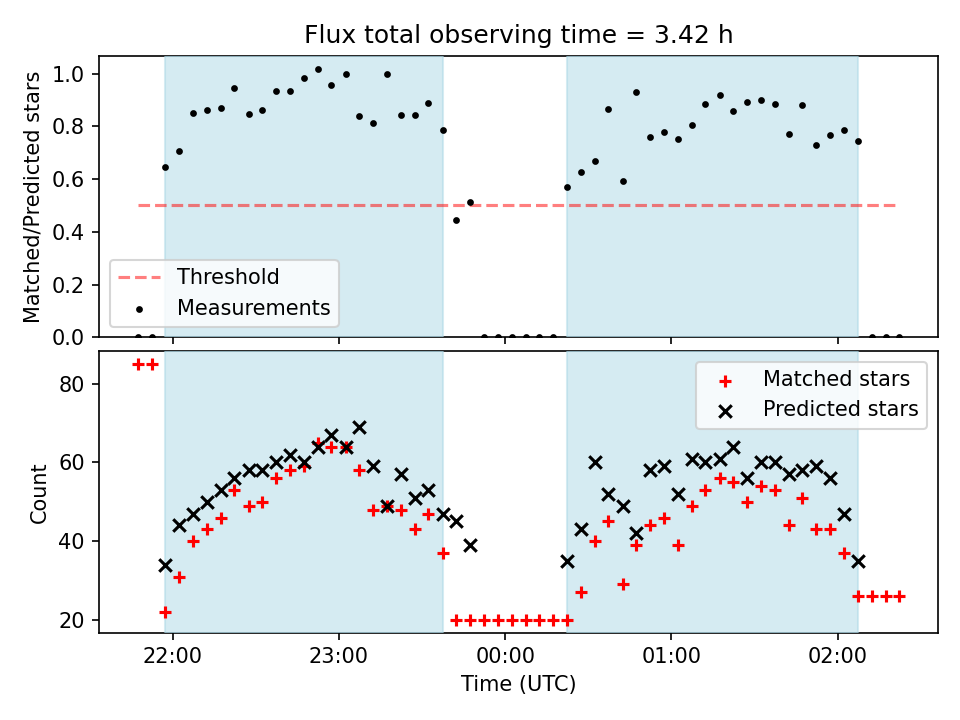 Flux total observing time = 3.42 h

Matched/Predicted stars

1.0
0.8
0.6
0.4
0.2
0.0

Threshold
Measurements

Count

80
60
40
20

Matched stars
Predicted stars

22:00
23:00
00:00
01:00
02:00

Time (UTC)